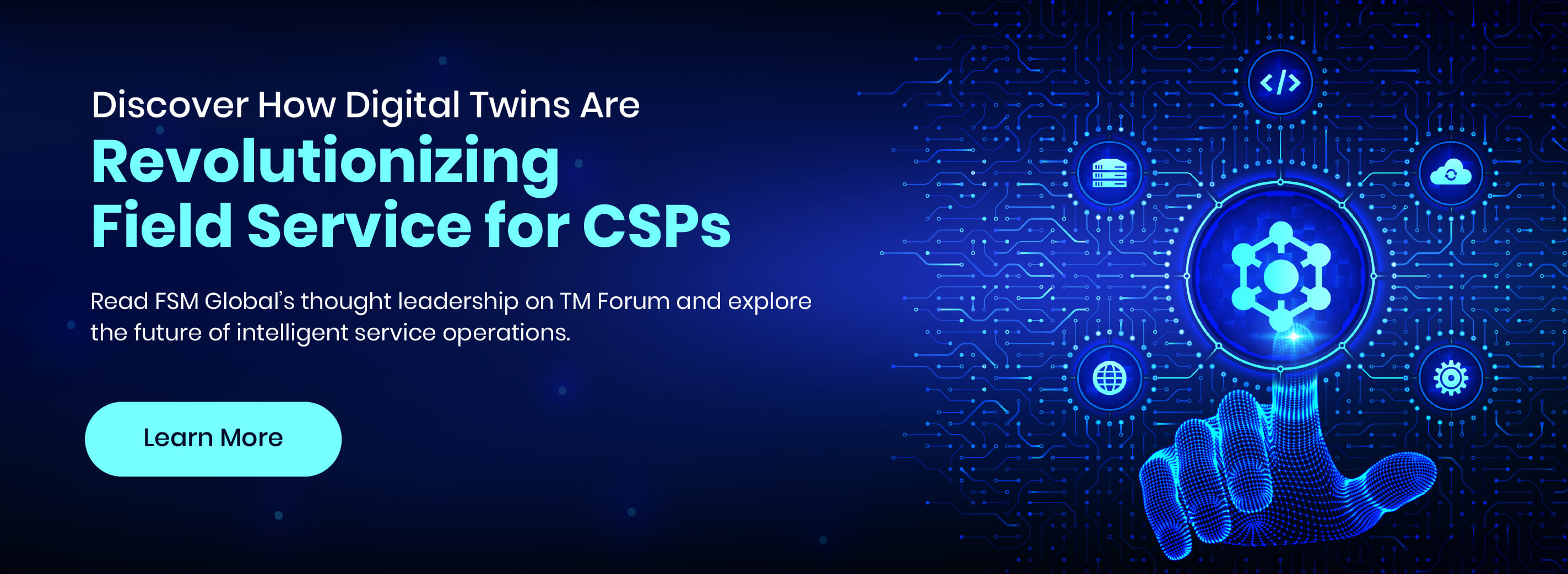 Discover How Digital Twins Are
Revolutionizing Field Service for CSPs

Read FSM Global's thought leadership on TM Forum and explore the future of intelligent service operations.

Learn More

</>